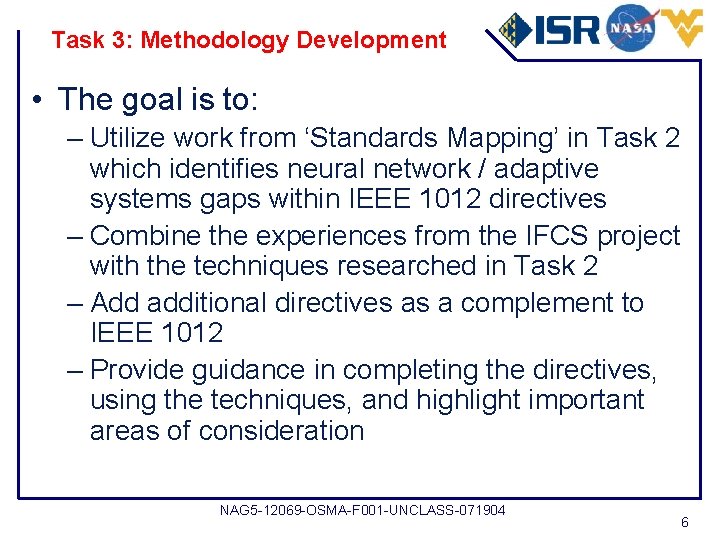 Task 3: Methodology Development

ISR NASA

• The goal is to:
– Utilize work from ‘Standards Mapping’ in Task 2 which identifies neural network / adaptive systems gaps within IEEE 1012 directives
– Combine the experiences from the IFCS project with the techniques researched in Task 2
– Add additional directives as a complement to IEEE 1012
– Provide guidance in completing the directives, using the techniques, and highlight important areas of consideration

NAG5-12069-OSMA-F001-UNCLASS-071904

6